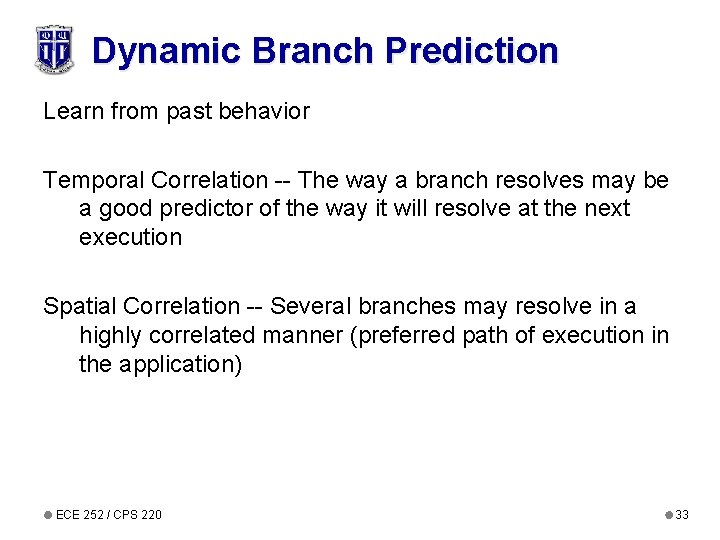 Dynamic Branch Prediction

Learn from past behavior

Temporal Correlation -- The way a branch resolves may be a good predictor of the way it will resolve at the next execution

Spatial Correlation -- Several branches may resolve in a highly correlated manner (preferred path of execution in the application)

ECE 252 / CPS 220

33